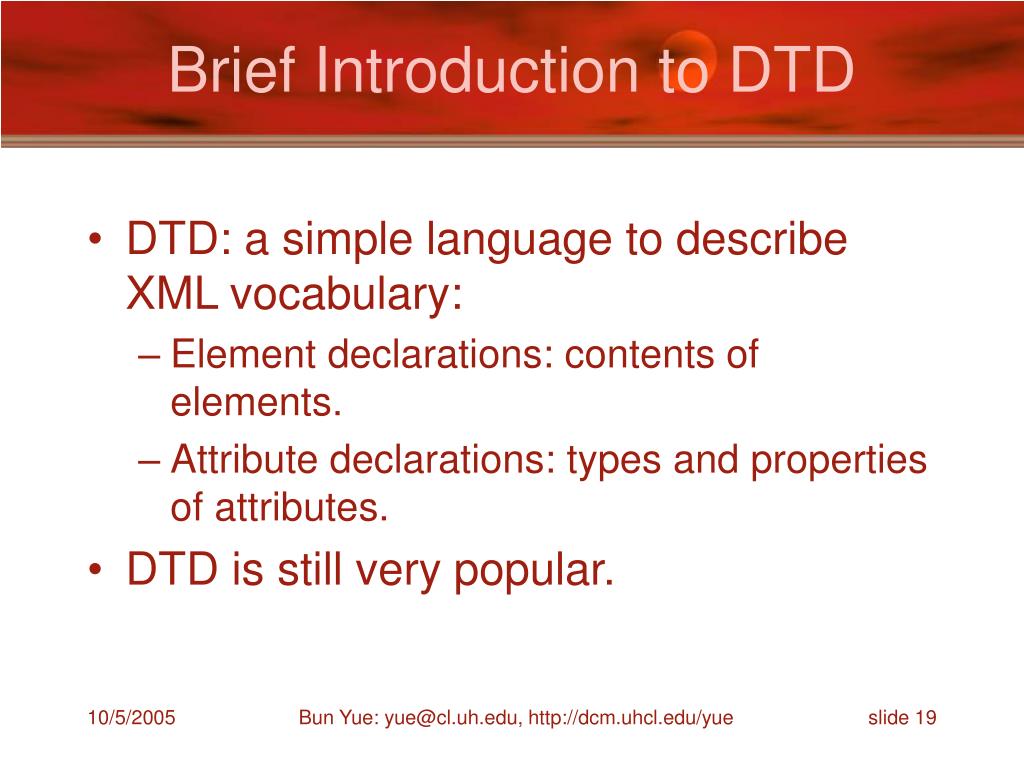 Brief Introduction to DTD

• DTD: a simple language to describe XML vocabulary:
– Element declarations: contents of elements.
– Attribute declarations: types and properties of attributes.
• DTD is still very popular.

10/5/2005

Bun Yue: yue@cl.uh.edu, http://dcm.uhcl.edu/yue

slide 19